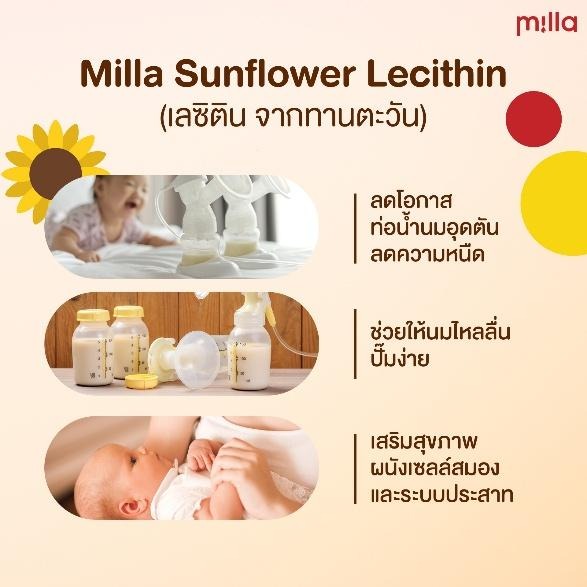 milla

Milla Sunflower Lecithin
(เลซิติน จากทานตะวัน)

ลดโอกาส
ท่อน้ำนมอุดตัน
ลดความหนืด

ช่วยให้นมไหลลื่น
ปั๊มง่าย

เสริมสุขภาพ
ผนังเซลล์สมอง
และระบบประสาท